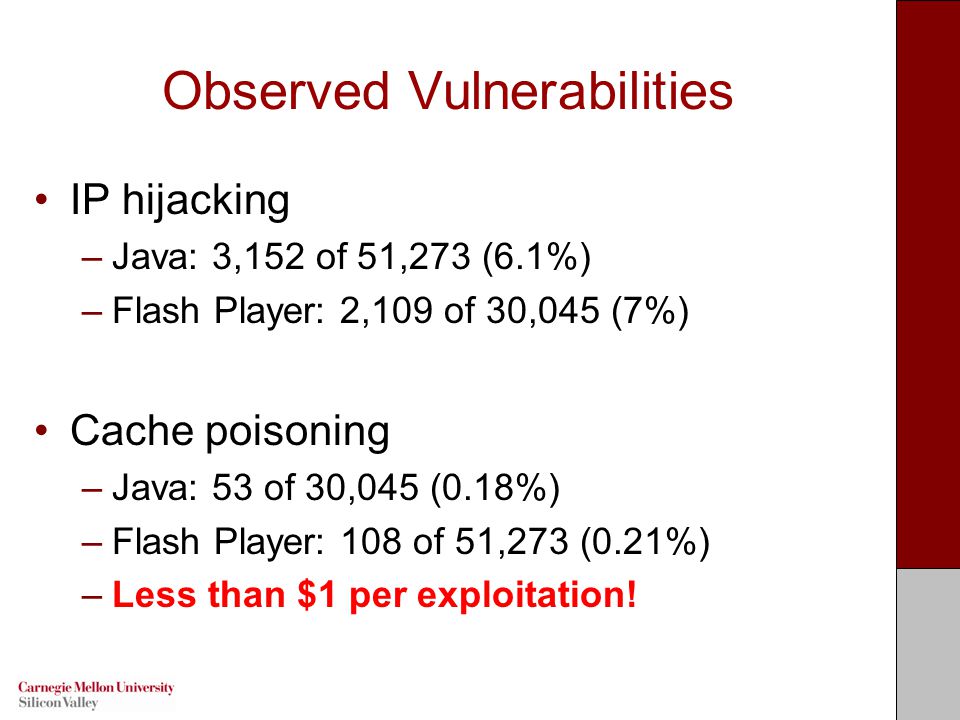 Observed Vulnerabilities

• IP hijacking
– Java: 3,152 of 51,273 (6.1%)
– Flash Player: 2,109 of 30,045 (7%)

• Cache poisoning
– Java: 53 of 30,045 (0.18%)
– Flash Player: 108 of 51,273 (0.21%)
– Less than \$1 per exploitation!

Carnegie Mellon University
Silicon Valley